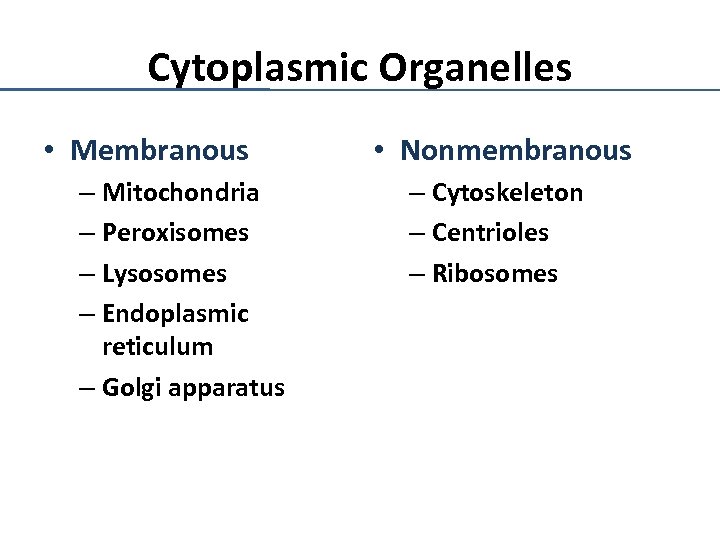 Cytoplasmic Organelles

• Membranous
– Mitochondria
– Peroxisomes
– Lysosomes
– Endoplasmic reticulum
– Golgi apparatus

• Nonmembranous
– Cytoskeleton
– Centrioles
– Ribosomes